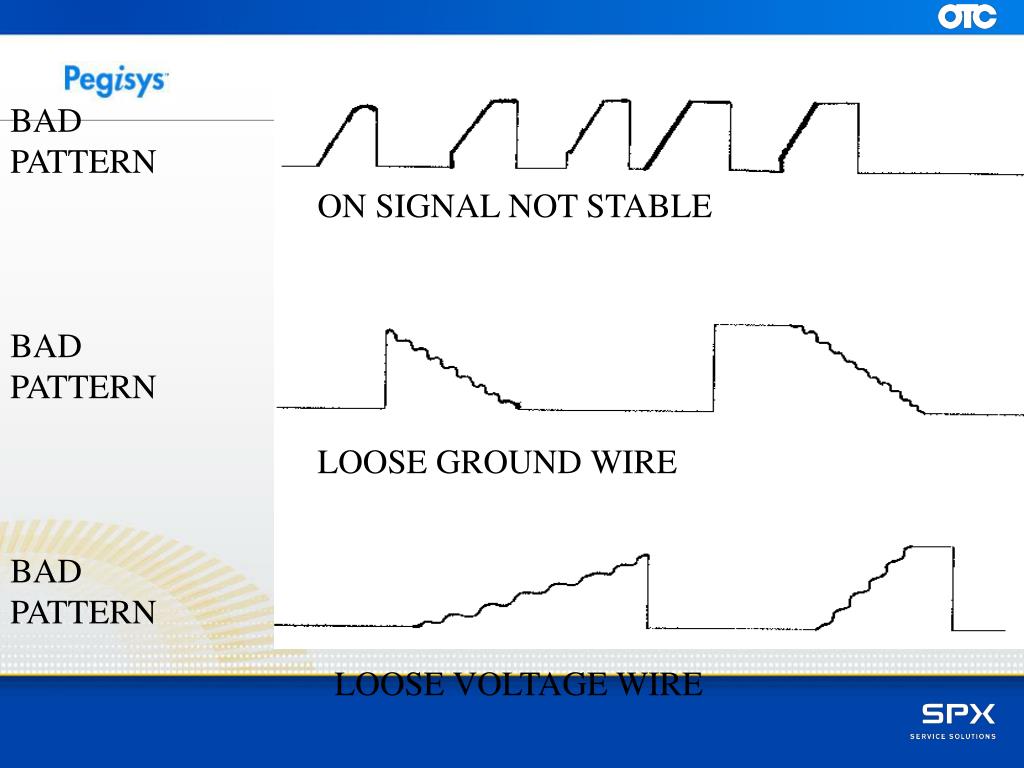 OTC

Pegisys

BAD PATTERN

ON SIGNAL NOT STABLE

BAD PATTERN

LOOSE GROUND WIRE

BAD PATTERN

LOOSE VOLTAGE WIRE

SPX
SERVICE SOLUTIONS